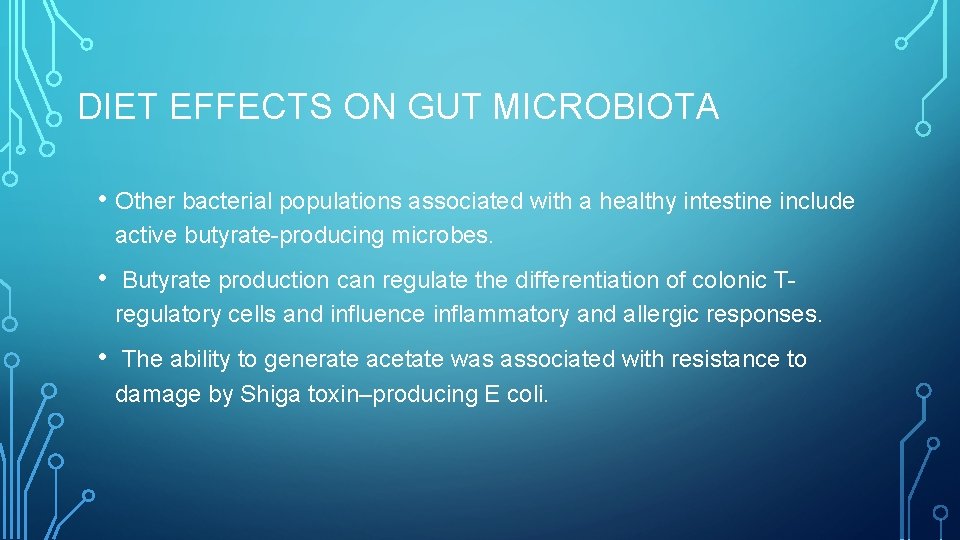 DIET EFFECTS ON GUT MICROBIOTA

• Other bacterial populations associated with a healthy intestine include active butyrate-producing microbes.

• Butyrate production can regulate the differentiation of colonic T-regulatory cells and influence inflammatory and allergic responses.

• The ability to generate acetate was associated with resistance to damage by Shiga toxin–producing E coli.